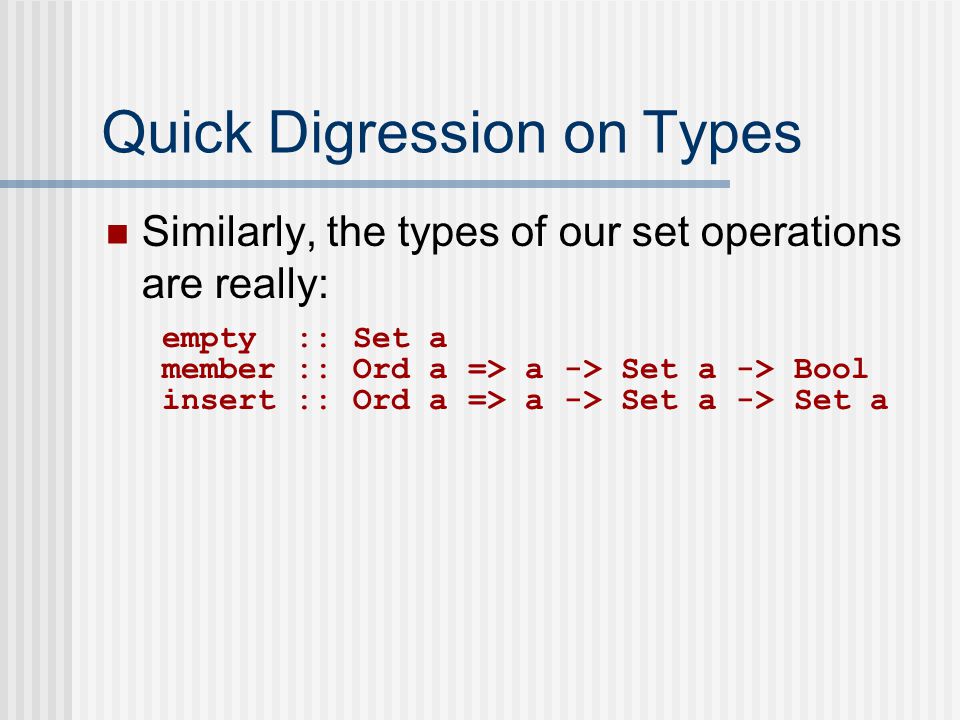 Quick Digression on Types

Similarly, the types of our set operations are really:

empty  :: Set a
member :: Ord a => a -> Set a -> Bool
insert :: Ord a => a -> Set a -> Set a